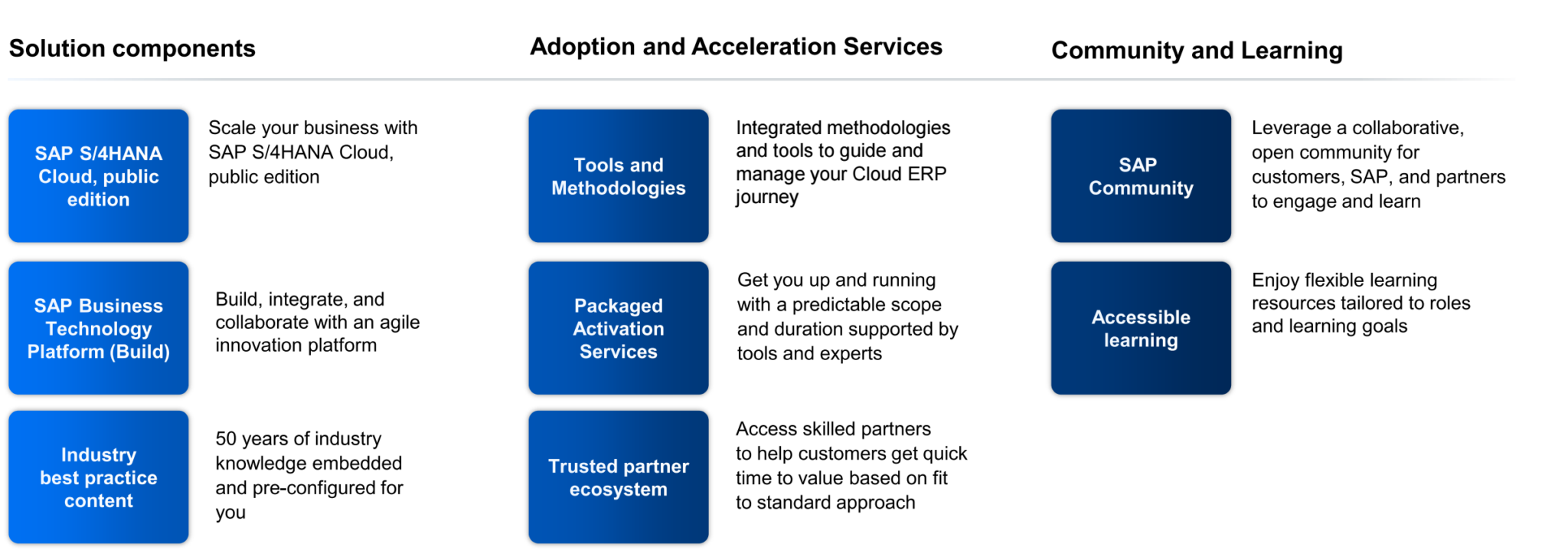 Solution components

SAP S/4HANA Cloud, public edition

Scale your business with SAP S/4HANA Cloud, public edition

SAP Business Technology Platform (Build)

Build, integrate, and collaborate with an agile innovation platform

Industry best practice content

50 years of industry knowledge embedded and pre-configured for you

Adoption and Acceleration Services

Tools and Methodologies

Integrated methodologies and tools to guide and manage your Cloud ERP journey

Packaged Activation Services

Get you up and running with a predictable scope and duration supported by tools and experts

Trusted partner ecosystem

Access skilled partners to help customers get quick time to value based on fit to standard approach

Community and Learning

SAP Community

Leverage a collaborative, open community for customers, SAP, and partners to engage and learn

Accessible learning

Enjoy flexible learning resources tailored to roles and learning goals